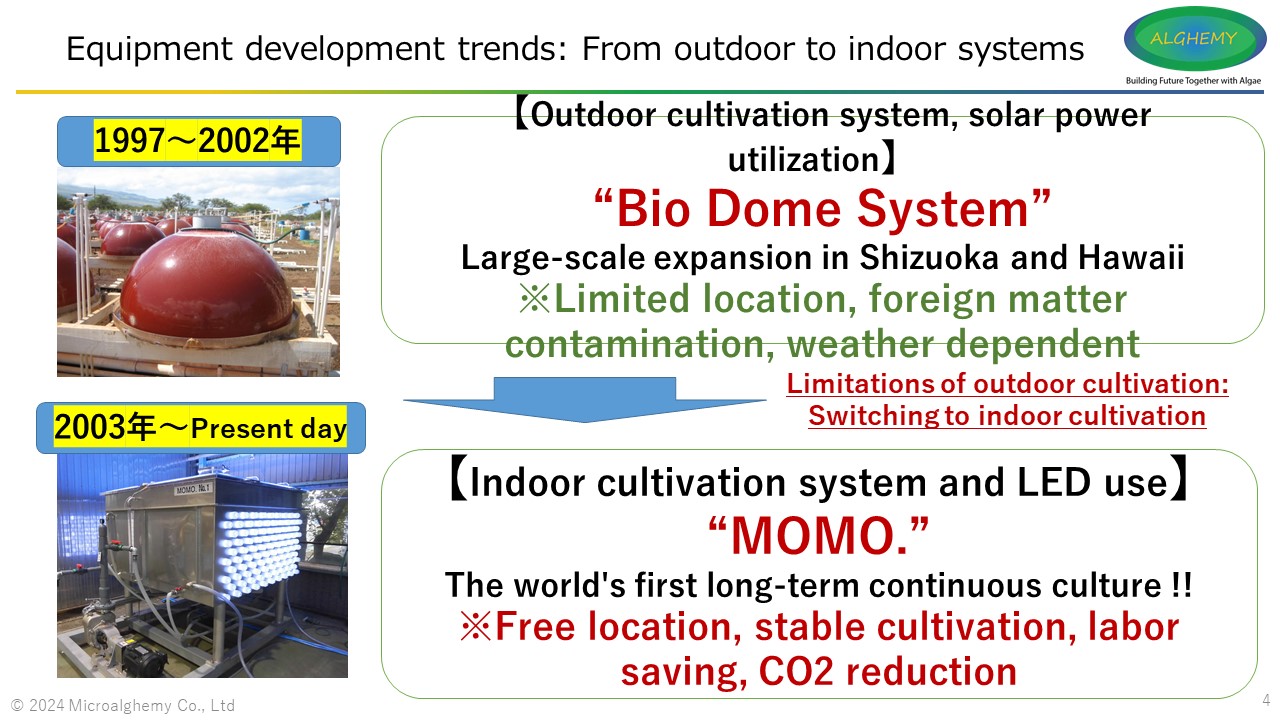 Equipment development trends: From outdoor to indoor systems

ALGHEMY
Building Future Together with Algae

1997～2002年

【Outdoor cultivation system, solar power utilization】
“Bio Dome System”
Large-scale expansion in Shizuoka and Hawaii
※Limited location, foreign matter contamination, weather dependent

Limitations of outdoor cultivation: Switching to indoor cultivation

2003年～Present day

MOMO. No.1

【Indoor cultivation system and LED use】
“MOMO.”
The world's first long-term continuous culture !!
※Free location, stable cultivation, labor saving, CO2 reduction

© 2024 Microalghemy Co., Ltd

4